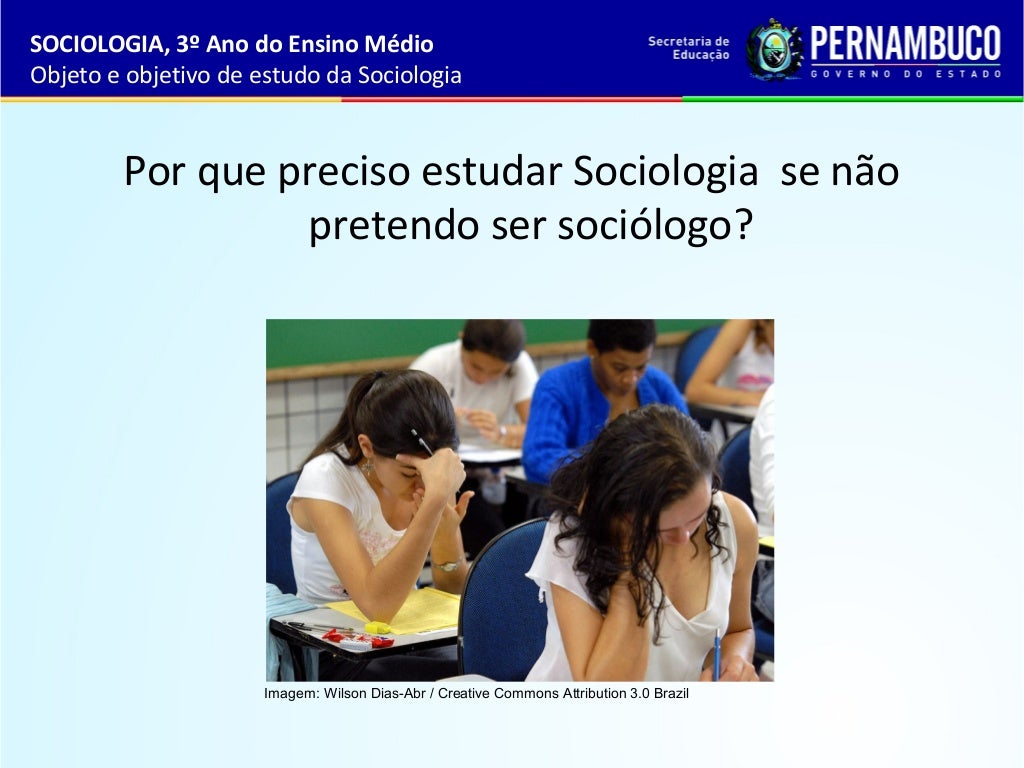 SOCIOLOGIA, 3º Ano do Ensino Médio
Objeto e objetivo de estudo da Sociologia

Secretaria de Educação

PERNAMBUCO
GOVERNO DO ESTADO

Por que preciso estudar Sociologia se não pretendo ser sociólogo?

Imagem: Wilson Dias-Abr / Creative Commons Attribution 3.0 Brazil